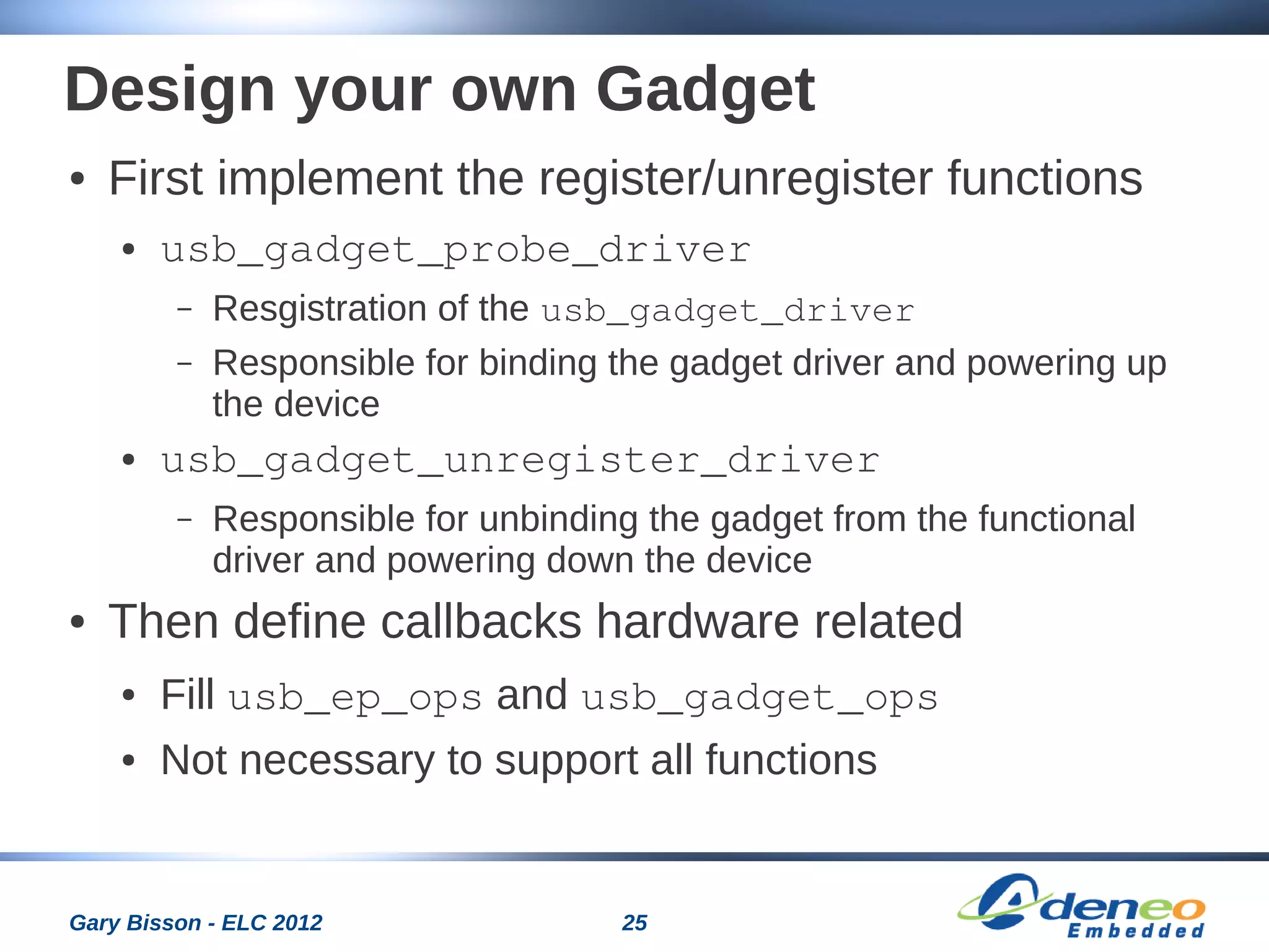 Design your own Gadget

• First implement the register/unregister functions

• usb_gadget_probe_driver

– Resgistration of the usb_gadget_driver

– Responsible for binding the gadget driver and powering up the device

• usb_gadget_unregister_driver

– Responsible for unbinding the gadget from the functional driver and powering down the device

• Then define callbacks hardware related

• Fill usb_ep_ops and usb_gadget_ops

• Not necessary to support all functions

Gary Bisson - ELC 2012

25

Adeneo Embedded